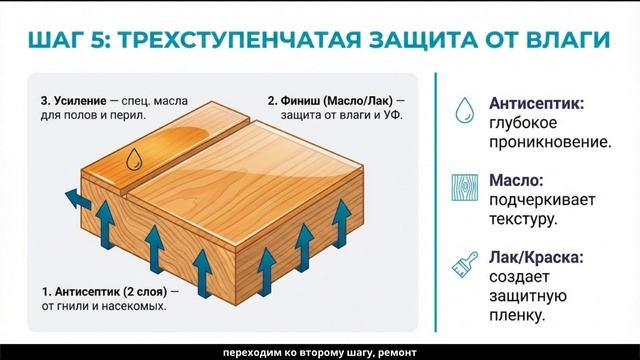 ШАГ 5: ТРЕХСТУПЕНЧАТАЯ ЗАЩИТА ОТ ВЛАГИ

3. Усиление — спец. масла для полов и перил.

2. Финиш (Масло/Лак) — защита от влаги и УФ.

1. Антисептик (2 слоя) — от гнили и насекомых.

Антисептик: глубокое проникновение.

Масло: подчеркивает текстуру.

Лак/Краска: создает защитную пленку.

переходим ко второму шагу, ремонт